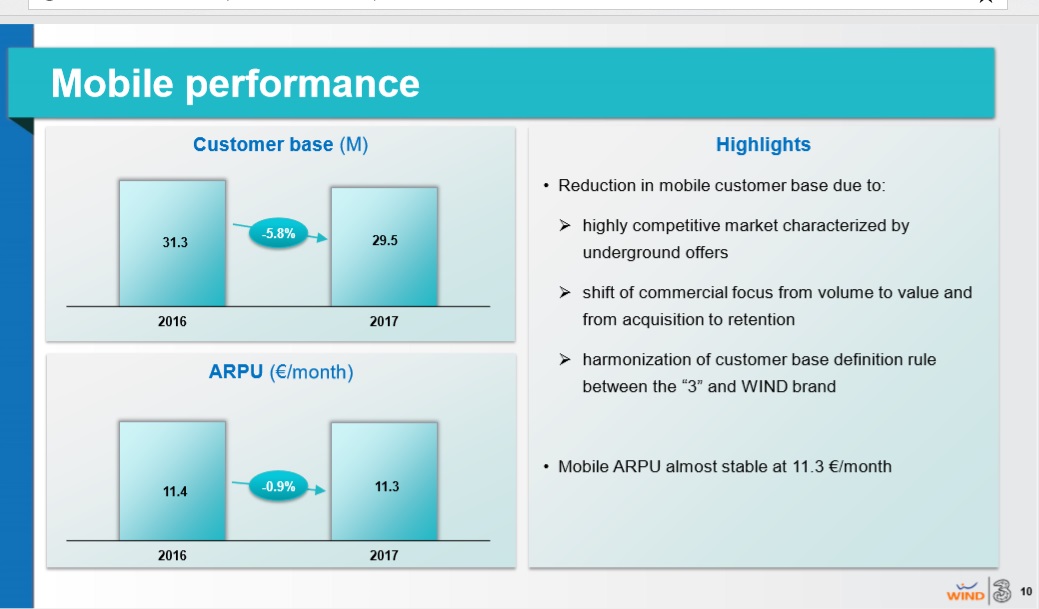 Mobile performance

Customer base (M)

31.3

-5.8%

29.5

2016

2017

ARPU (€/month)

11.4

-0.9%

11.3

2016

2017

Highlights

• Reduction in mobile customer base due to:

➢ highly competitive market characterized by underground offers

➢ shift of commercial focus from volume to value and from acquisition to retention

➢ harmonization of customer base definition rule between the "3" and WIND brand

• Mobile ARPU almost stable at 11.3 €/month

WIND 3

10